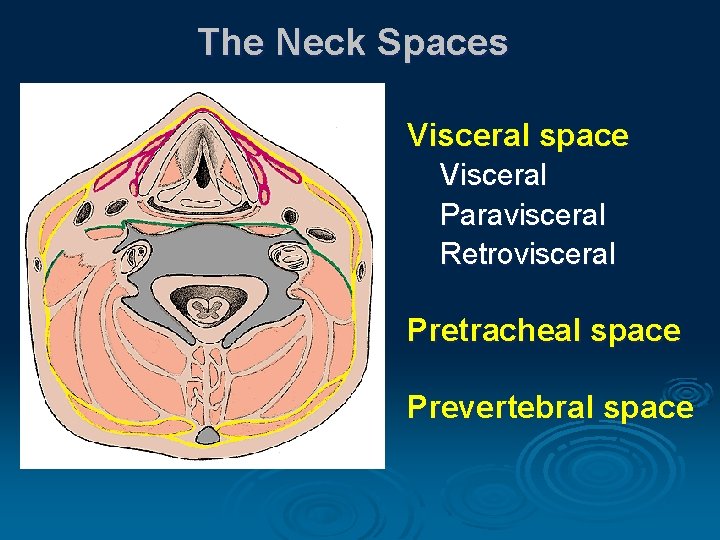 The Neck Spaces

Visceral space
Visceral
Paravisceral
Retrovisceral

Pretracheal space

Prevertebral space